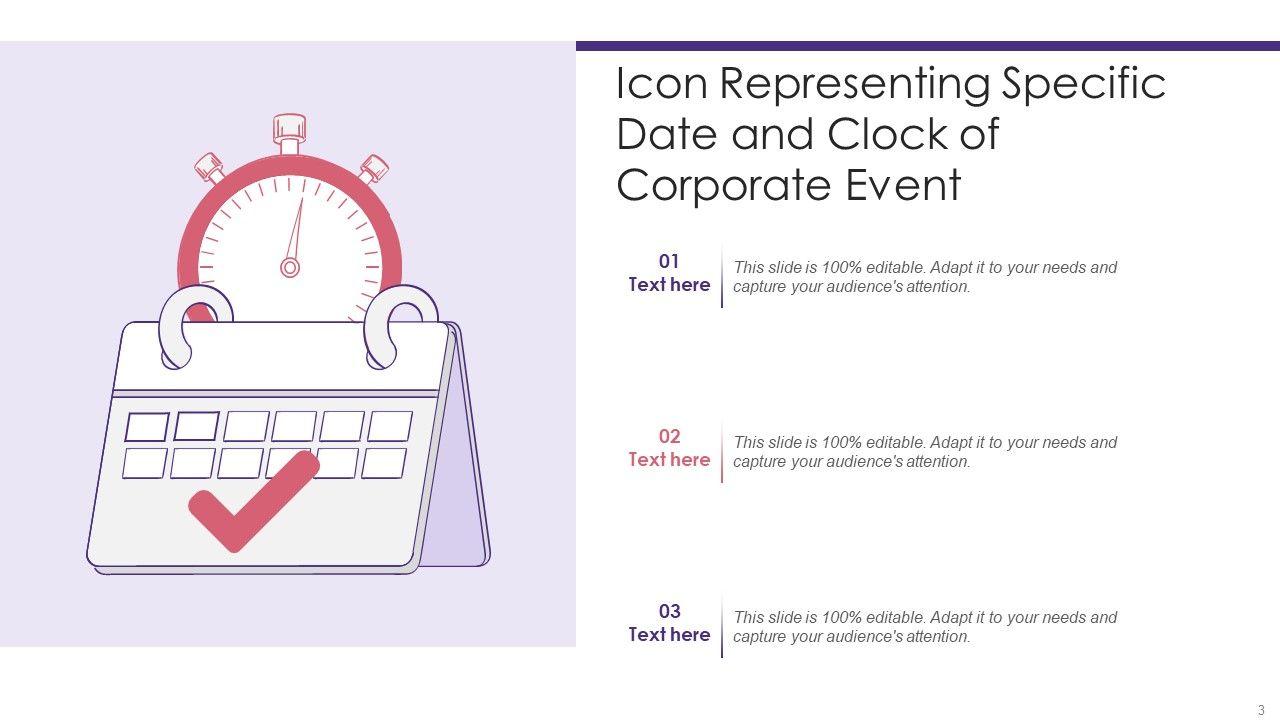 Icon Representing Specific Date and Clock of Corporate Event

01
Text here

This slide is 100% editable. Adapt it to your needs and capture your audience's attention.

02
Text here

This slide is 100% editable. Adapt it to your needs and capture your audience's attention.

03
Text here

This slide is 100% editable. Adapt it to your needs and capture your audience's attention.

3